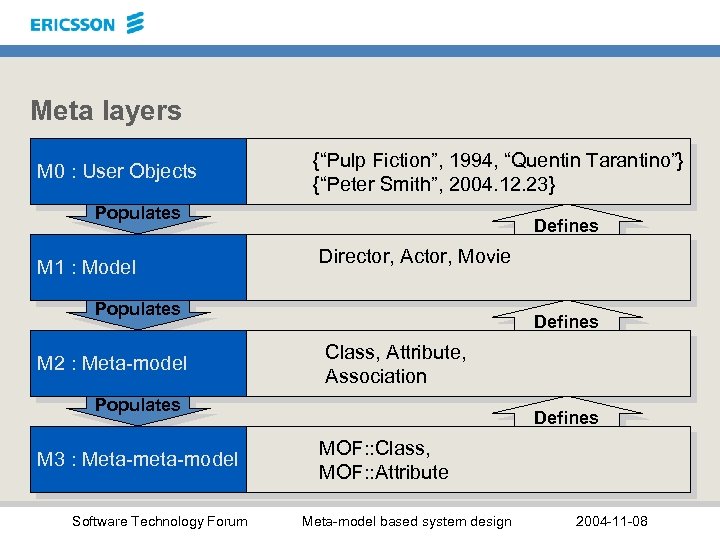 ERICSSON

Meta layers

M0 : User Objects
{“Pulp Fiction”, 1994, “Quentin Tarantino”}
{“Peter Smith”, 2004.12.23}

Populates

Defines

M1 : Model
Director, Actor, Movie

Populates

Defines

M2 : Meta-model
Class, Attribute, Association

Populates

Defines

M3 : Meta-meta-model
MOF::Class, MOF::Attribute

Software Technology Forum Meta-model based system design 2004-11-08